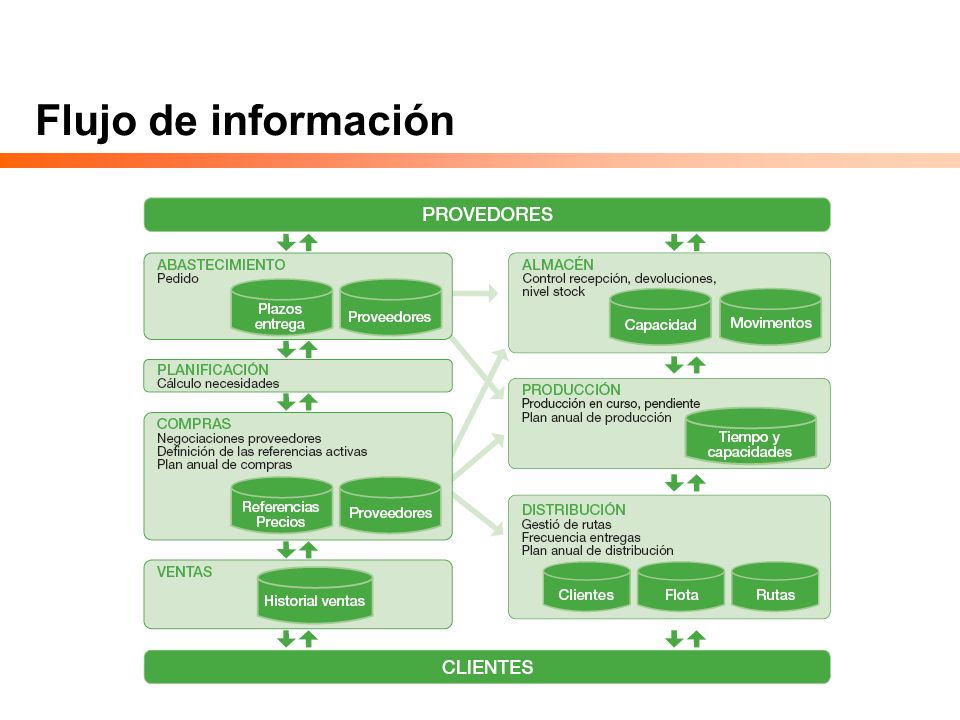 Flujo de información

PROVEDORES

ABASTECIMIENTO
Pedido
Plazos entrega
Proveedores

PLANIFICACIÓN
Cálculo necesidades

COMPRAS
Negociaciones proveedores
Definición de las referencias activas
Plan anual de compras
Referencias Precios
Proveedores

VENTAS
Historial ventas

ALMACÉN
Control recepción, devoluciones, nivel stock
Capacidad
Movimentos

PRODUCCIÓN
Producción en curso, pendiente
Plan anual de producción
Tiempo y capacidades

DISTRIBUCIÓN
Gestió de rutas
Frecuencia entregas
Plan anual de distribución
Clientes
Flota
Rutas

CLIENTES